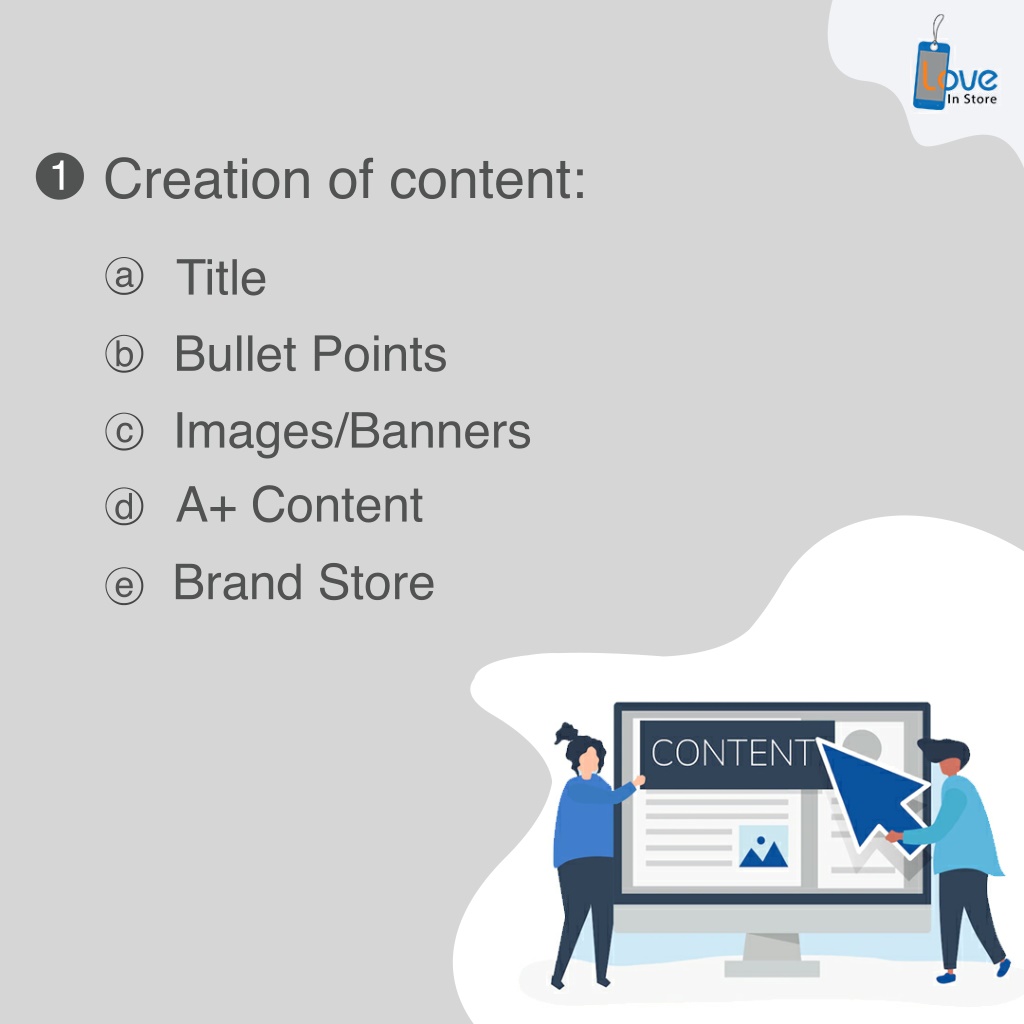 Love In Store

❶ Creation of content:

ⓐ Title
ⓑ Bullet Points
ⓒ Images/Banners
ⓓ A+ Content
ⓔ Brand Store

CONTENT